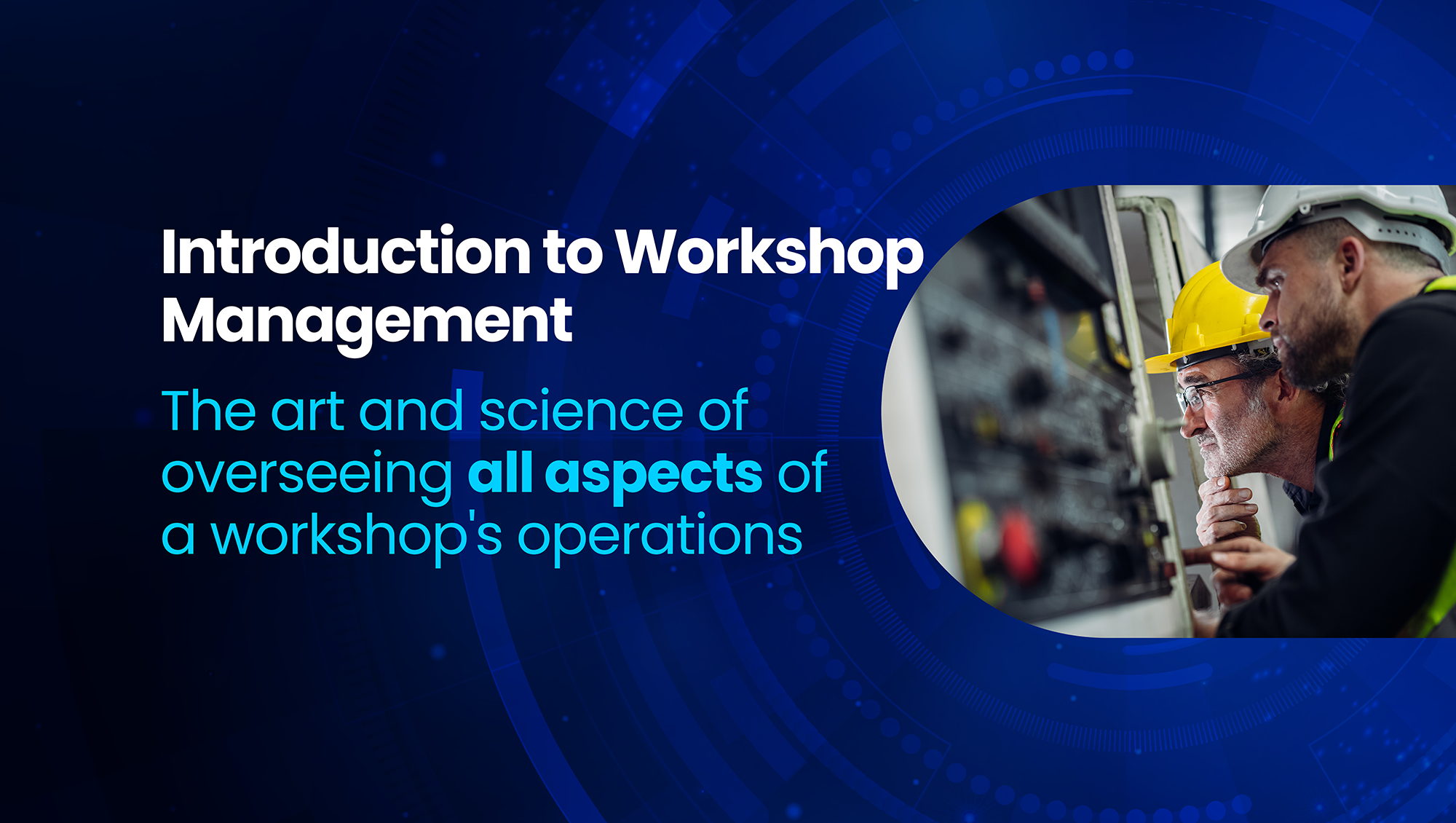 Introduction to Workshop Management

The art and science of overseeing all aspects of a workshop's operations